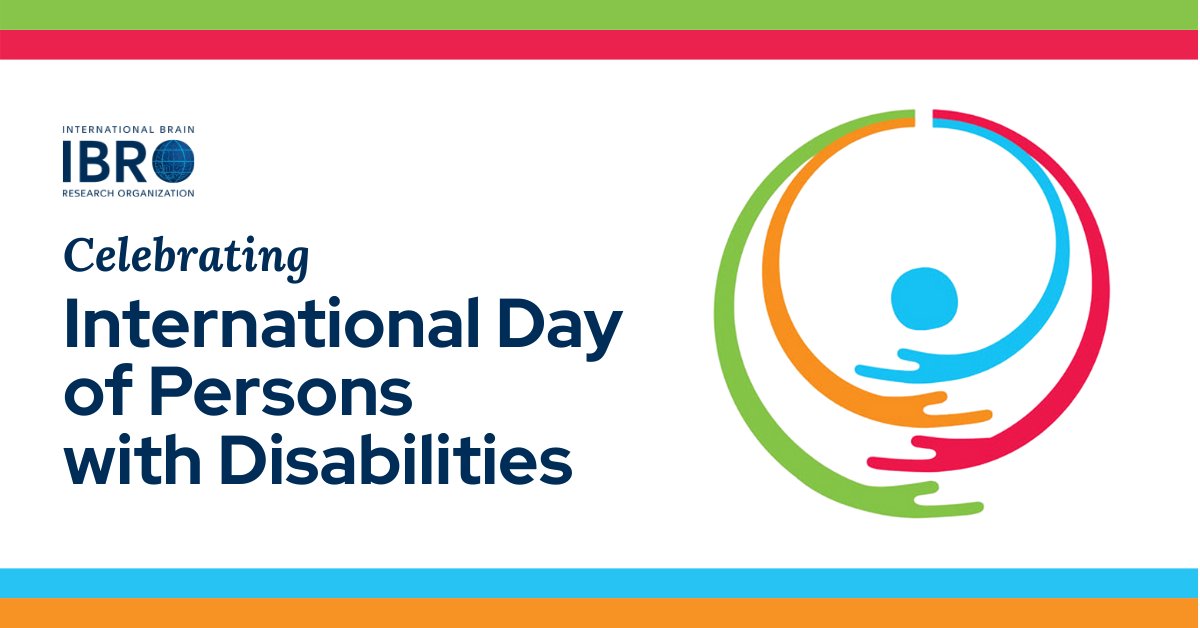 INTERNATIONAL BRAIN
IBRO
RESEARCH ORGANIZATION

Celebrating
International Day of Persons with Disabilities